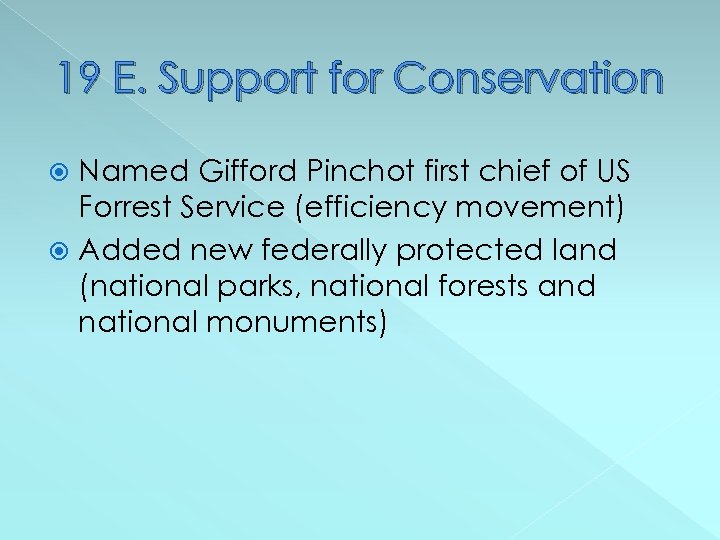 19 E. Support for Conservation

Named Gifford Pinchot first chief of US Forrest Service (efficiency movement)

Added new federally protected land (national parks, national forests and national monuments)